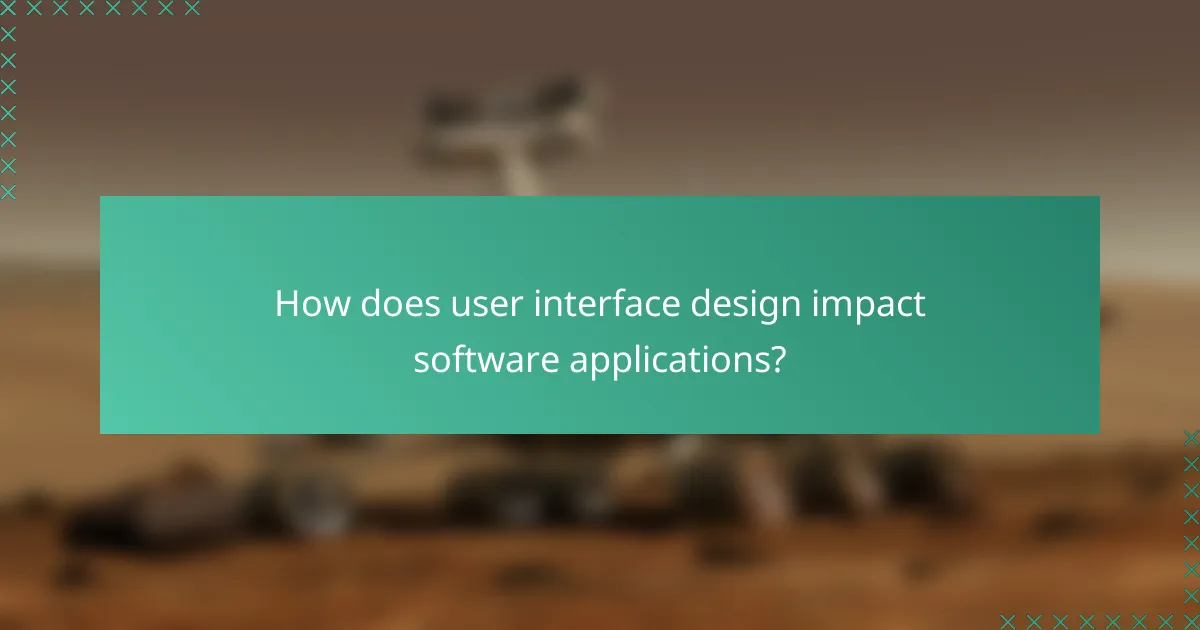 How does user interface design impact software applications?